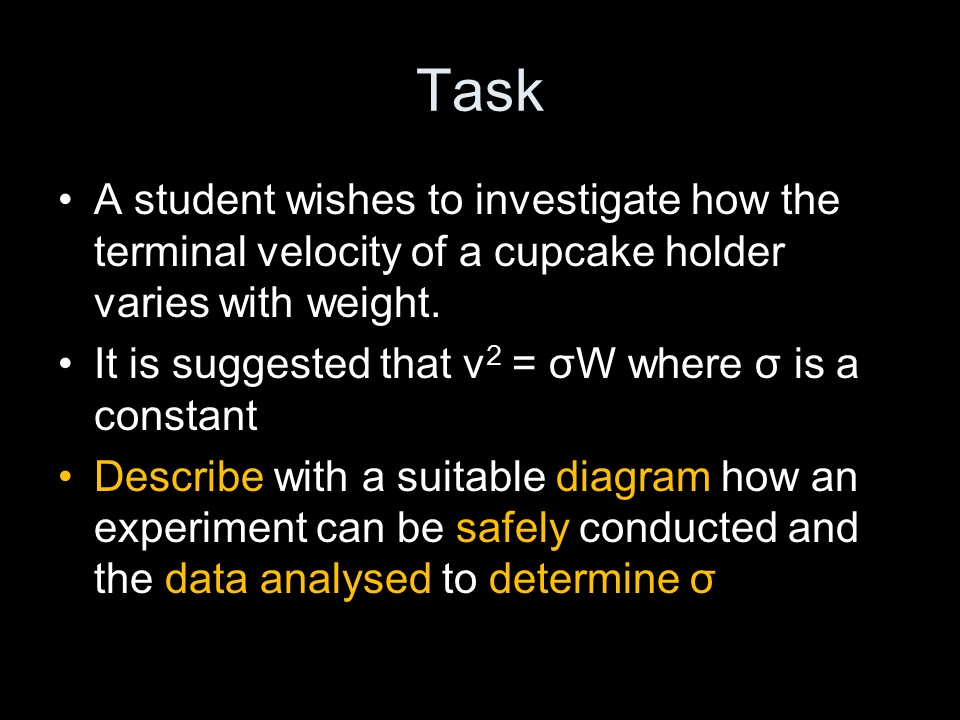 Task

• A student wishes to investigate how the terminal velocity of a cupcake holder varies with weight.

• It is suggested that $v^2 = \sigma W$ where $\sigma$ is a constant

• Describe with a suitable diagram how an experiment can be safely conducted and the data analysed to determine $\sigma$